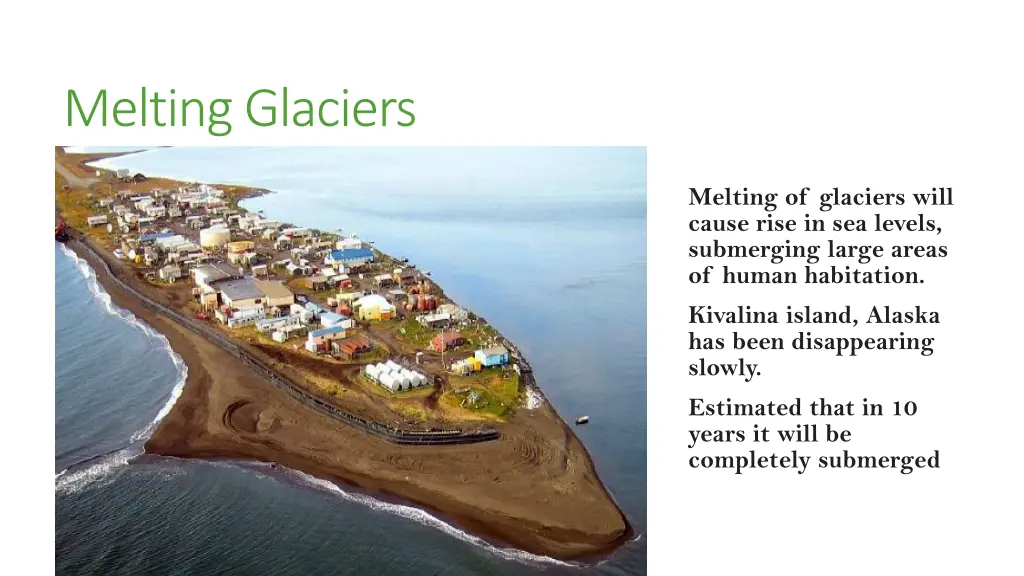 Melting Glaciers

Melting of glaciers will cause rise in sea levels, submerging large areas of human habitation.

Kivalina island, Alaska has been disappearing slowly.

Estimated that in 10 years it will be completely submerged